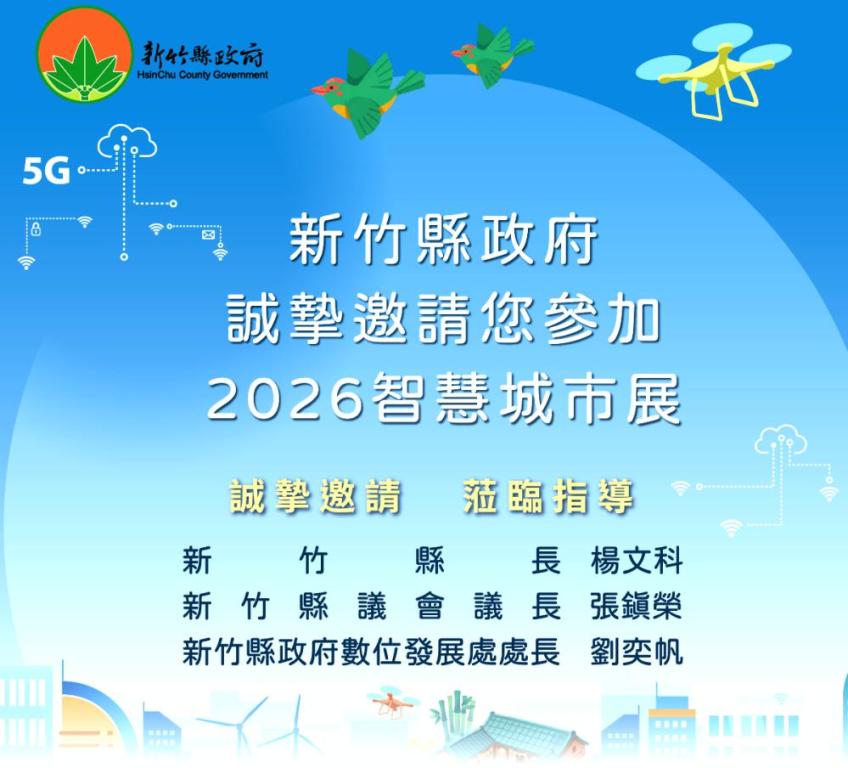 新竹縣政府
HsinChu County Government

5G

新竹縣政府
誠摯邀請您參加
2026智慧城市展

誠摯邀請　蒞臨指導

新竹縣長 楊文科
新竹縣議會議長 張鎮榮
新竹縣政府數位發展處處長 劉奕帆